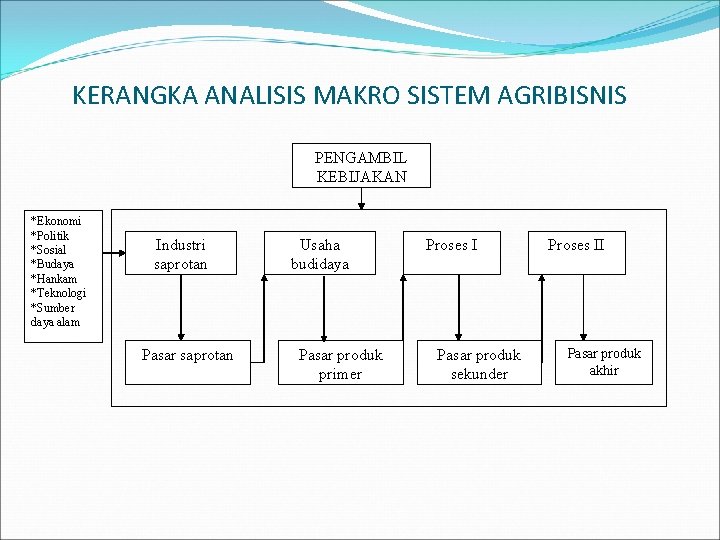 KERANGKA ANALISIS MAKRO SISTEM AGRIBISNIS

PENGAMBIL KEBIJAKAN

*Ekonomi
*Politik
*Sosial
*Budaya
*Hankam
*Teknologi
*Sumber daya alam

Industri saprotan

Usaha budidaya

Proses I

Proses II

Pasar saprotan

Pasar produk primer

Pasar produk sekunder

Pasar produk akhir